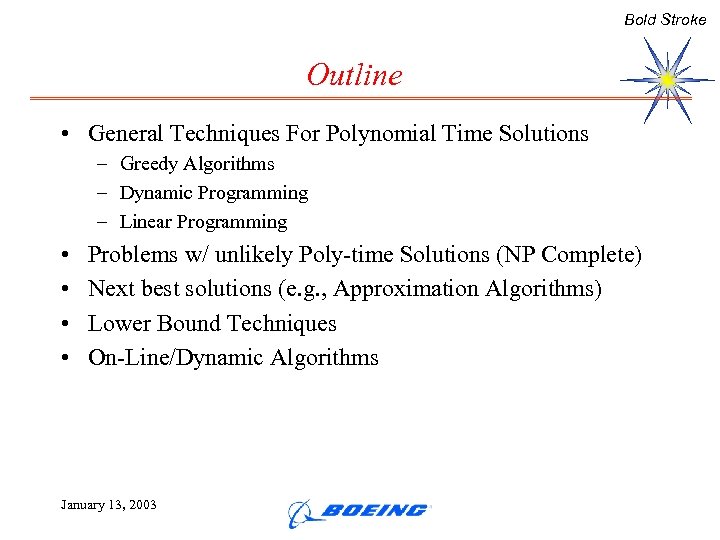 Bold Stroke

Outline

• General Techniques For Polynomial Time Solutions
– Greedy Algorithms
– Dynamic Programming
– Linear Programming
• Problems w/ unlikely Poly-time Solutions (NP Complete)
• Next best solutions (e.g., Approximation Algorithms)
• Lower Bound Techniques
• On-Line/Dynamic Algorithms

January 13, 2003

BOEING